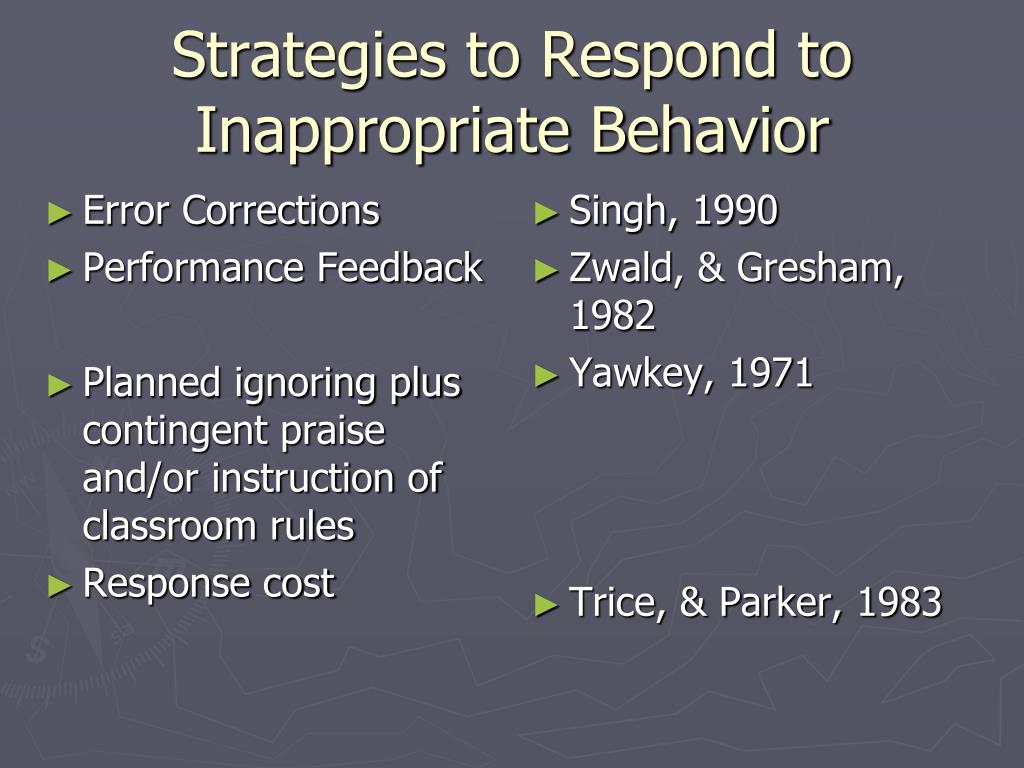 Strategies to Respond to Inappropriate Behavior

► Error Corrections
► Performance Feedback

► Planned ignoring plus contingent praise and/or instruction of classroom rules
► Response cost

► Singh, 1990
► Zwald, & Gresham, 1982
► Yawkey, 1971

► Trice, & Parker, 1983